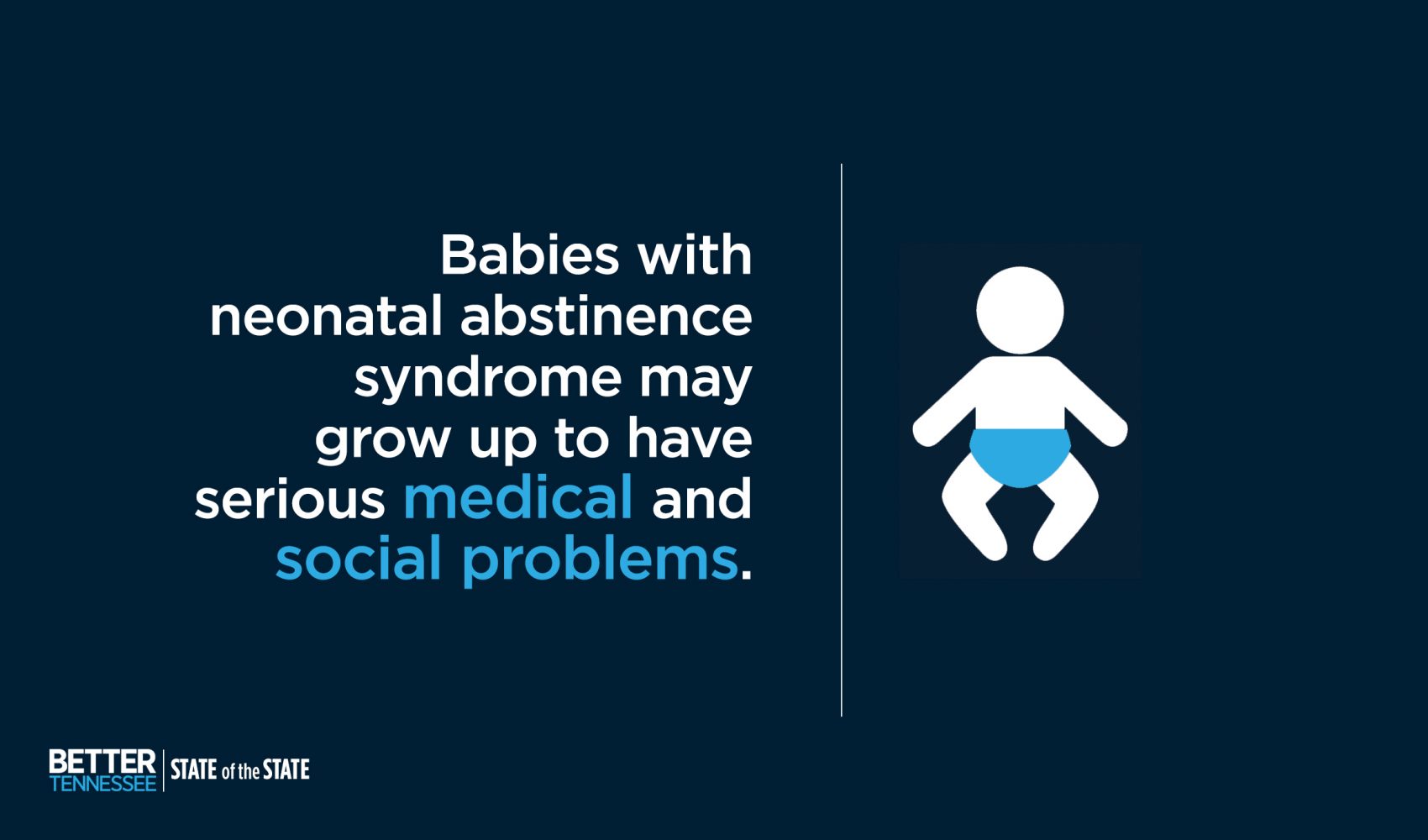 Babies with neonatal abstinence syndrome may grow up to have serious medical and social problems.

BETTER TENNESSEE | STATE of the STATE